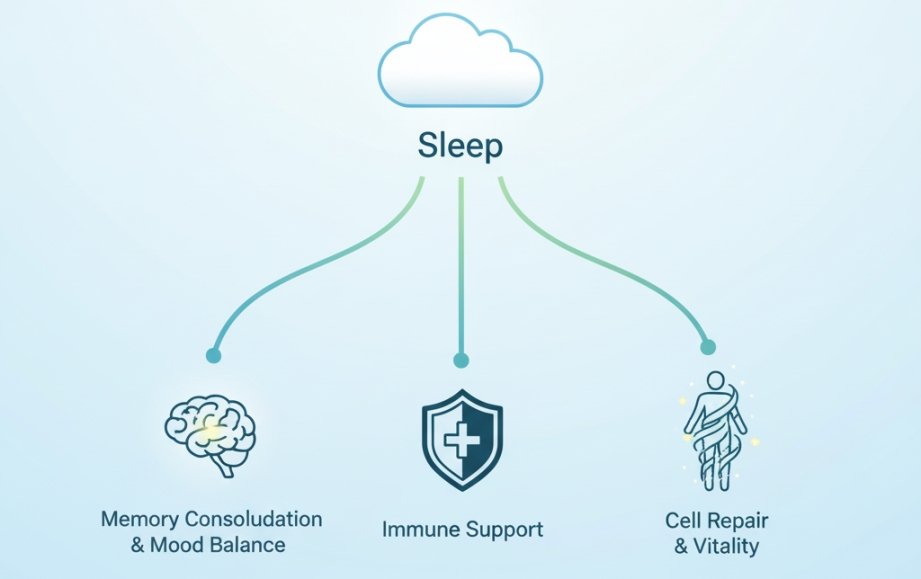 Sleep

Memory Consoludation & Mood Balance

Immune Support

Cell Repair & Vitality